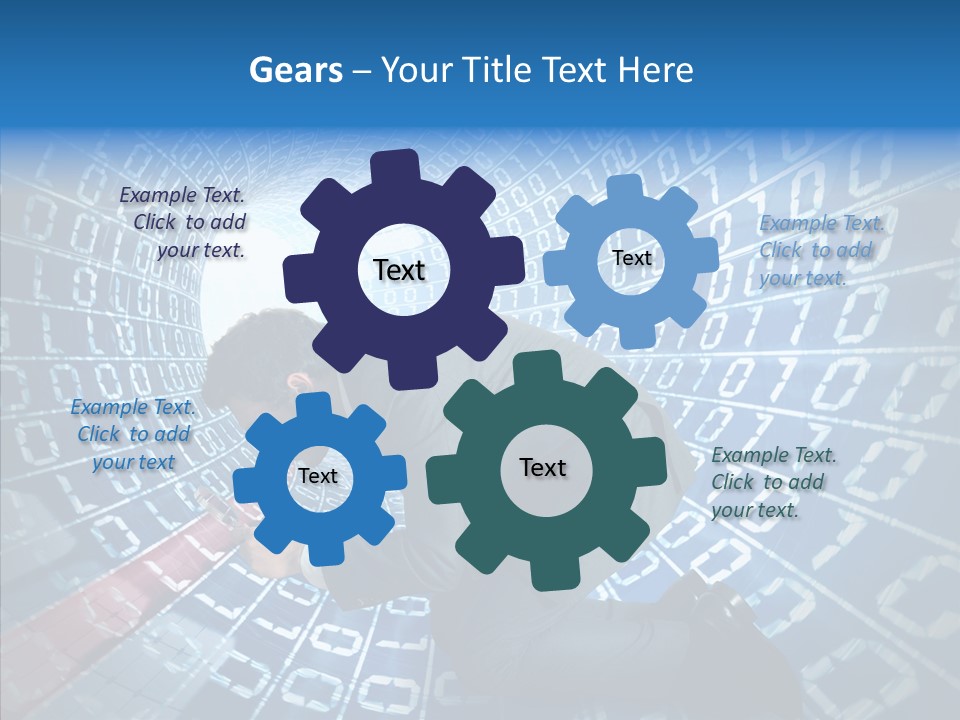 Gears – Your Title Text Here

Example Text. Click to add your text.

Text

Text

Example Text. Click to add your text.

Example Text. Click to add your text

Text

Text

Example Text. Click to add your text.